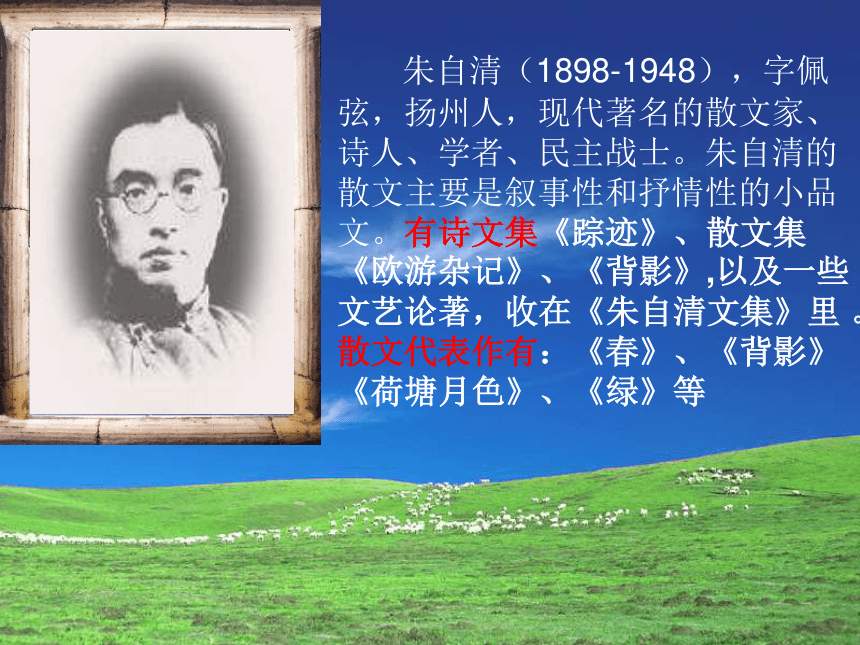 朱自清（1898-1948），字佩弦，扬州人，现代著名的散文家、诗人、学者、民主战士。朱自清的散文主要是叙事性和抒情性的小品文。有诗文集《踪迹》、散文集《欧游杂记》、《背影》,以及一些文艺论著，收在《朱自清文集》里 。散文代表作有：《春》、《背影》《荷塘月色》、《绿》等